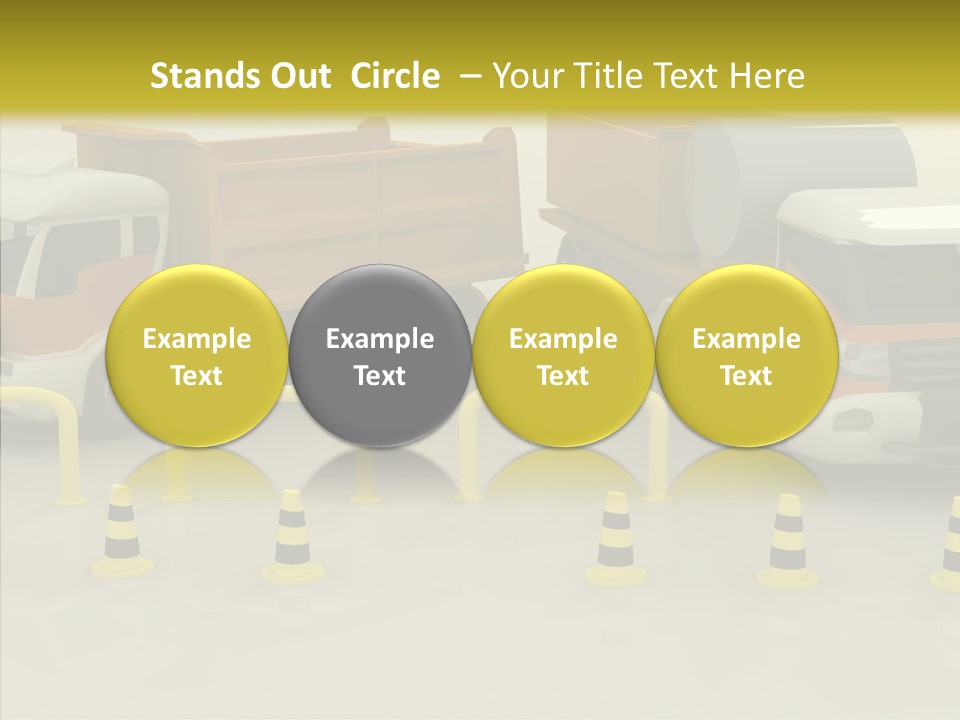 Stands Out Circle – Your Title Text Here

Example Text

Example Text

Example Text

Example Text